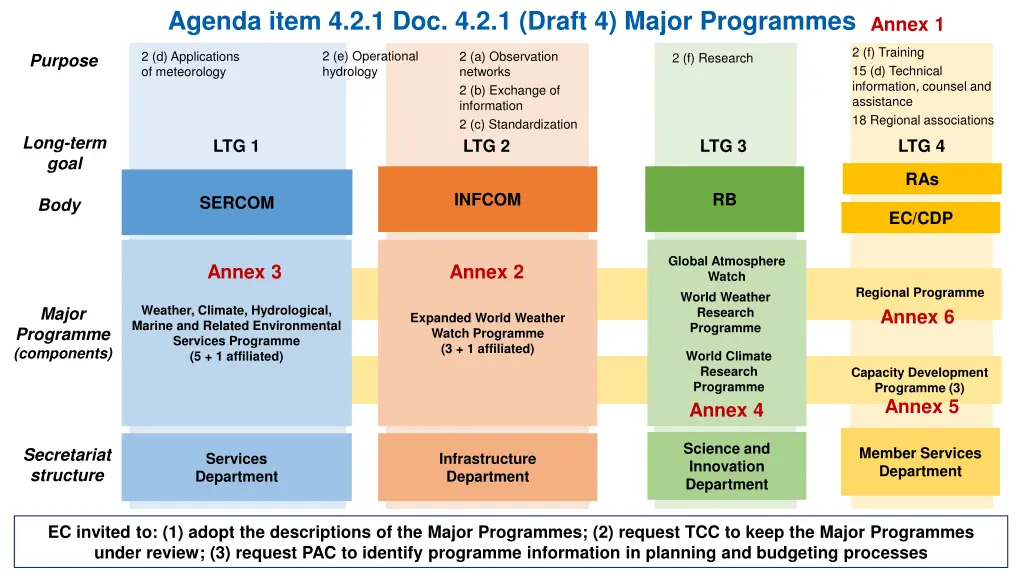 Agenda item 4.2.1 Doc. 4.2.1 (Draft 4) Major Programmes Annex 1

Purpose

2 (d) Applications of meteorology

2 (e) Operational hydrology

2 (a) Observation networks
2 (b) Exchange of information
2 (c) Standardization

2 (f) Research

2 (f) Training
15 (d) Technical information, counsel and assistance
18 Regional associations

Long-term goal

LTG 1

LTG 2

LTG 3

LTG 4

Body

SERCOM

INFCOM

RB

RAs

EC/CDP

Major Programme (components)

Annex 3

Weather, Climate, Hydrological, Marine and Related Environmental Services Programme (5 + 1 affiliated)

Annex 2

Expanded World Weather Watch Programme (3 + 1 affiliated)

Global Atmosphere Watch
World Weather Research Programme
World Climate Research Programme
Annex 4

Regional Programme
Annex 6

Capacity Development Programme (3)
Annex 5

Secretariat structure

Services Department

Infrastructure Department

Science and Innovation Department

Member Services Department

EC invited to: (1) adopt the descriptions of the Major Programmes; (2) request TCC to keep the Major Programmes under review; (3) request PAC to identify programme information in planning and budgeting processes